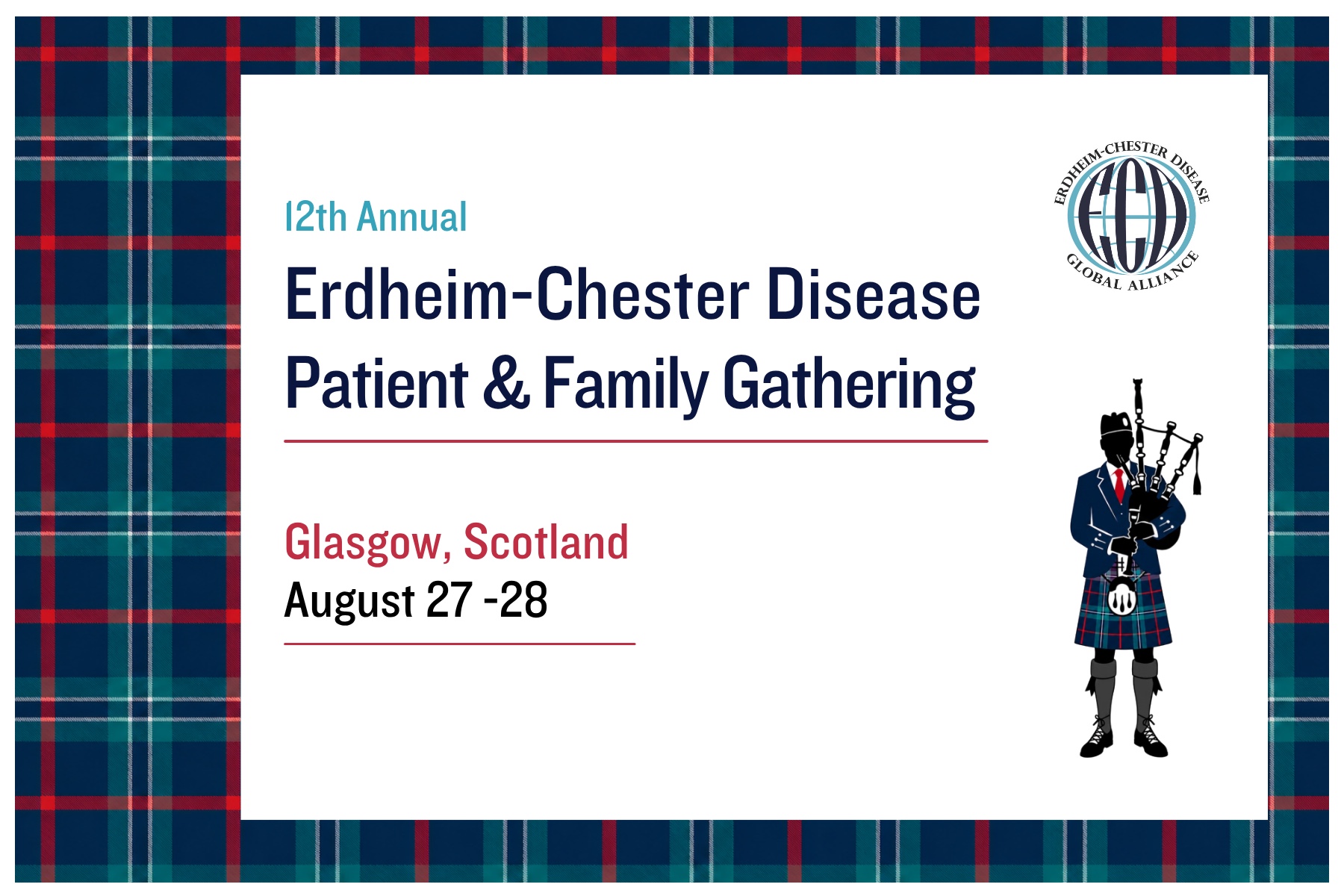 12th Annual

Erdheim-Chester Disease
Patient & Family Gathering

Glasgow, Scotland
August 27 -28

ERDHEIM-CHESTER DISEASE
ECD
GLOBAL ALLIANCE